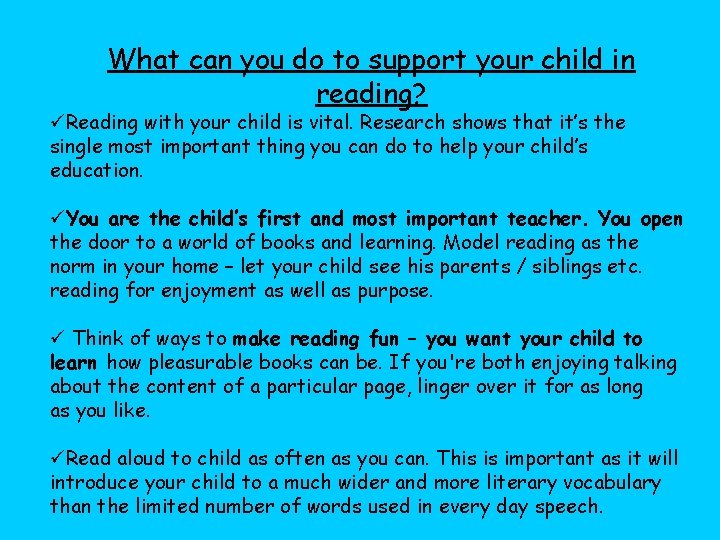 What can you do to support your child in reading?

✓Reading with your child is vital. Research shows that it's the single most important thing you can do to help your child's education.

✓You are the child's first and most important teacher. You open the door to a world of books and learning. Model reading as the norm in your home – let your child see his parents / siblings etc. reading for enjoyment as well as purpose.

✓ Think of ways to make reading fun – you want your child to learn how pleasurable books can be. If you're both enjoying talking about the content of a particular page, linger over it for as long as you like.

✓Read aloud to child as often as you can. This is important as it will introduce your child to a much wider and more literary vocabulary than the limited number of words used in every day speech.